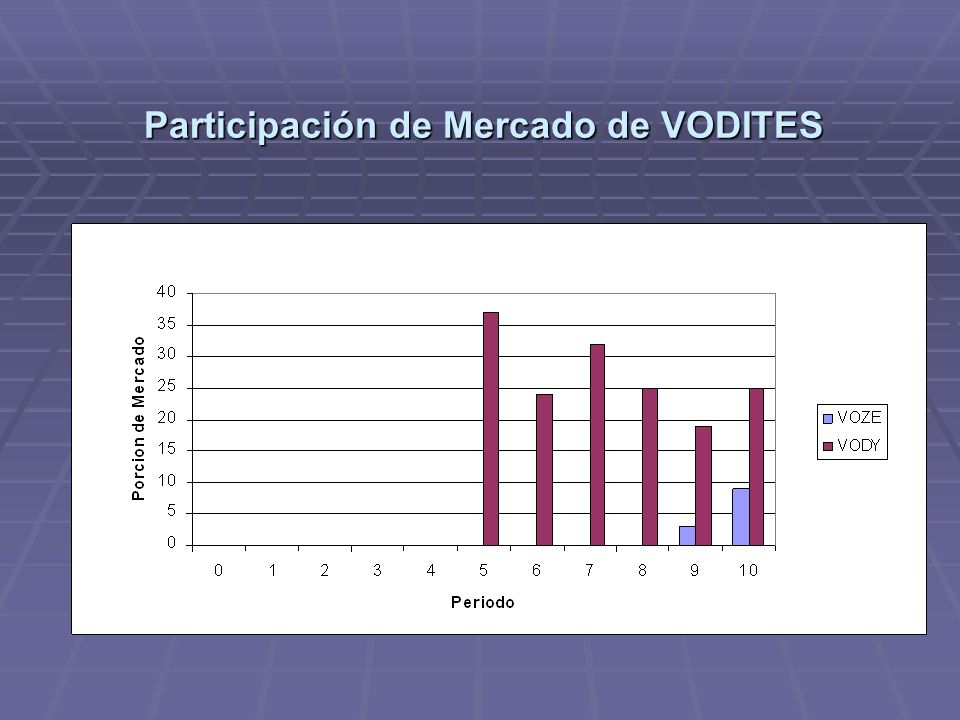 Participación de Mercado de VODITES

Porcion de Mercado

40
35
30
25
20
15
10
5
0

0 1 2 3 4 5 6 7 8 9 10

Periodo

VOZE
VODY